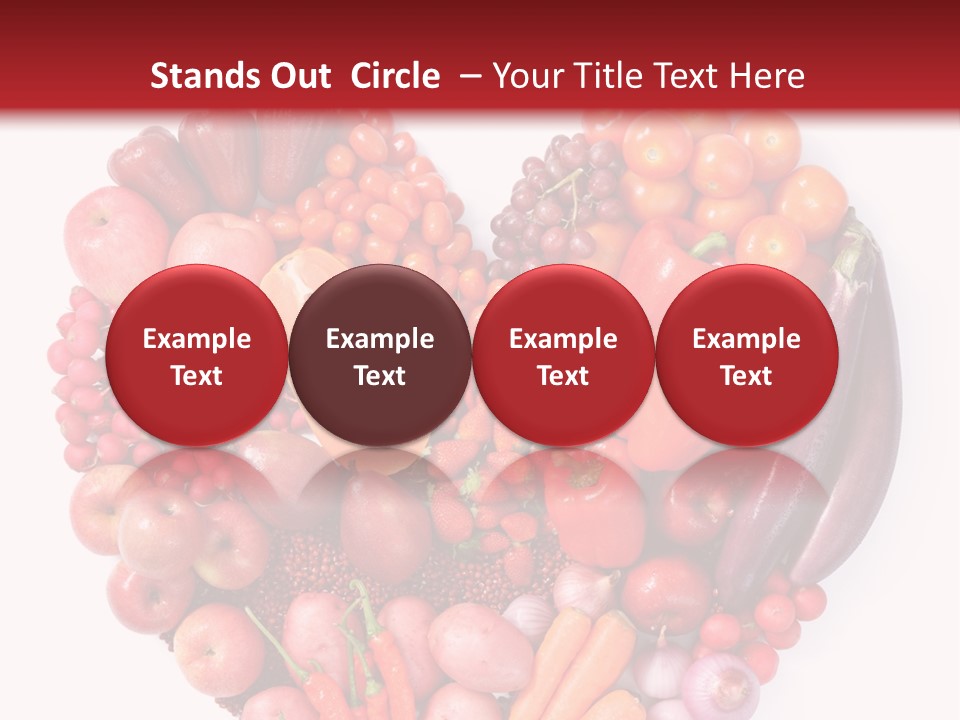 Stands Out Circle – Your Title Text Here

Example Text

Example Text

Example Text

Example Text